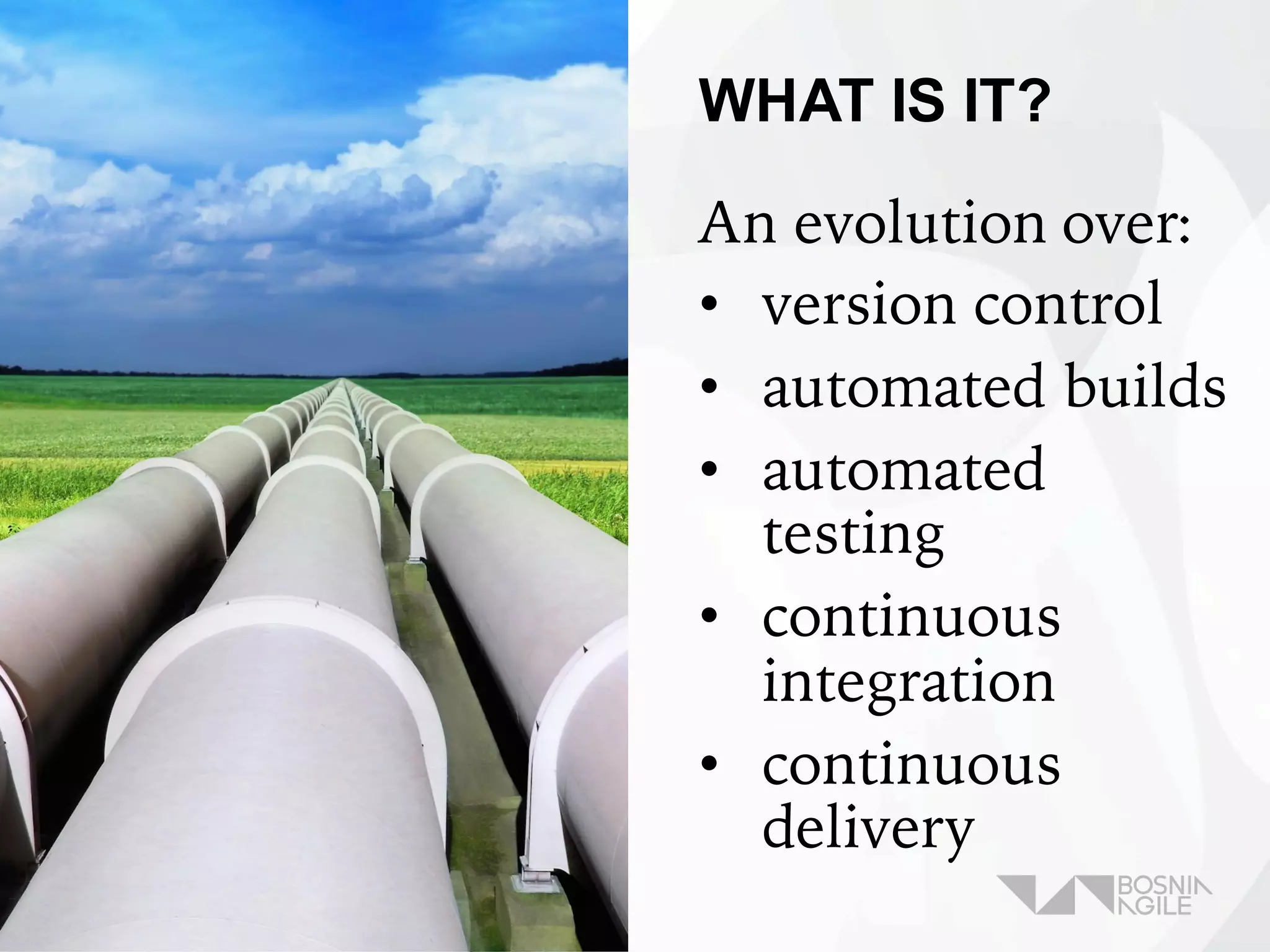 WHAT IS IT?

An evolution over:
• version control
• automated builds
• automated testing
• continuous integration
• continuous delivery

BOSNIA AGILE